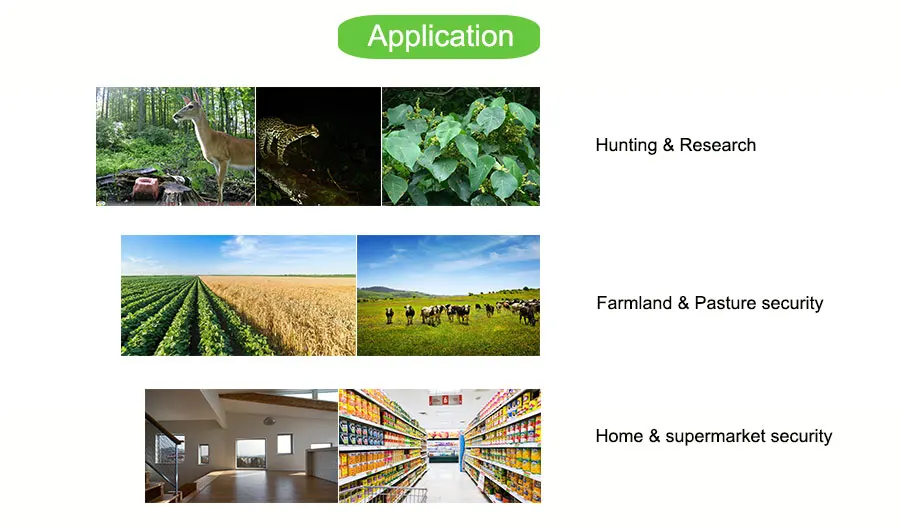 Application

Hunting & Research

Farmland & Pasture security

Home & supermarket security